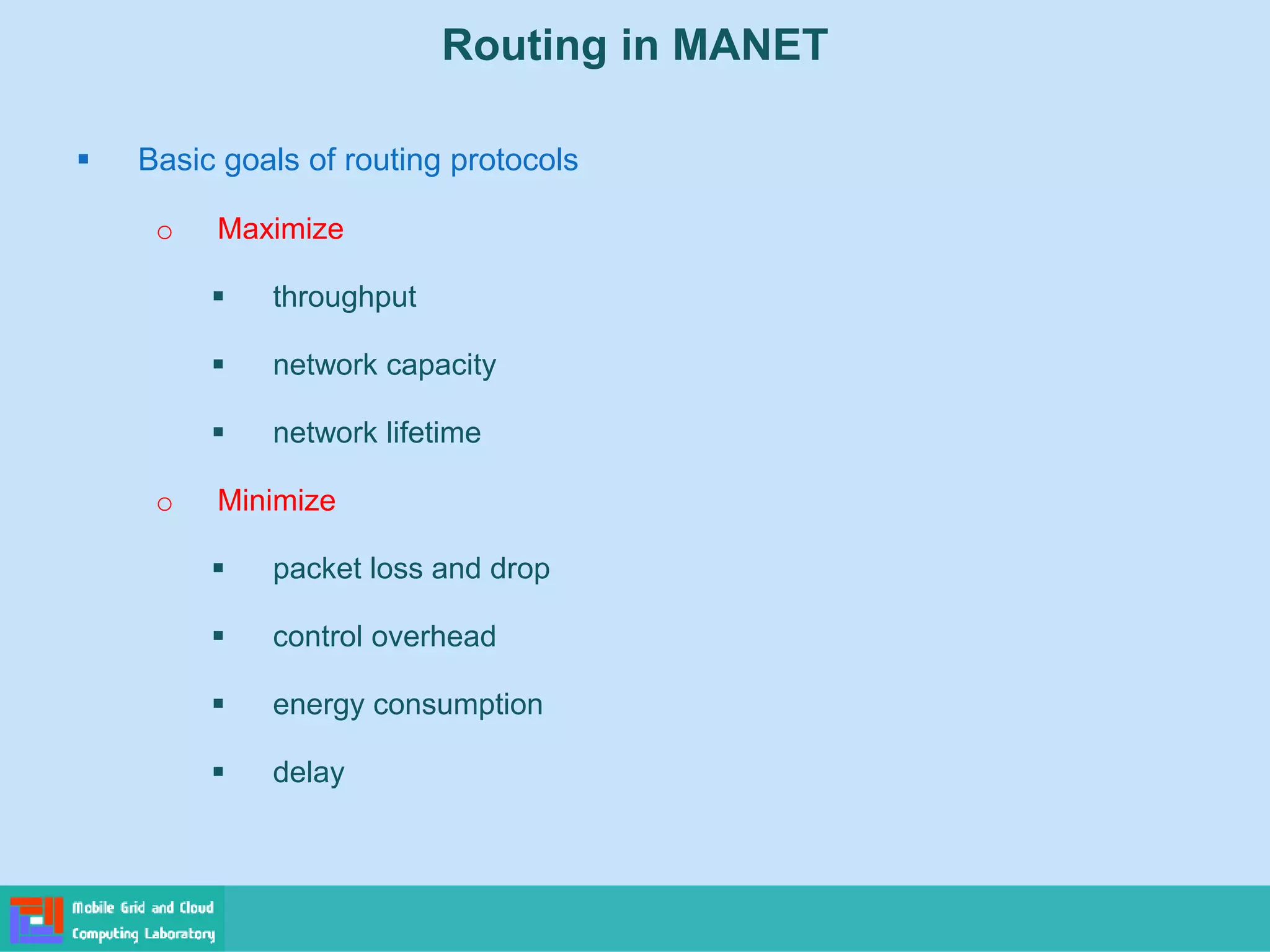 Routing in MANET

▪ Basic goals of routing protocols

○ Maximize

▪ throughput

▪ network capacity

▪ network lifetime

○ Minimize

▪ packet loss and drop

▪ control overhead

▪ energy consumption

▪ delay

Mobile Grid and Cloud Computing Laboratory